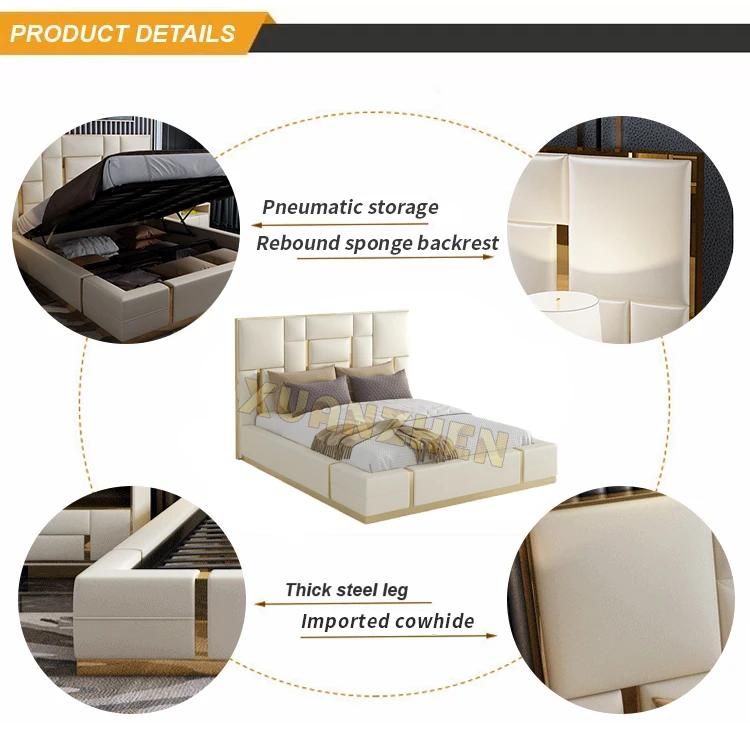 PRODUCT DETAILS

Pneumatic storage

Rebound sponge backrest

XUANZHEN

Thick steel leg

Imported cowhide